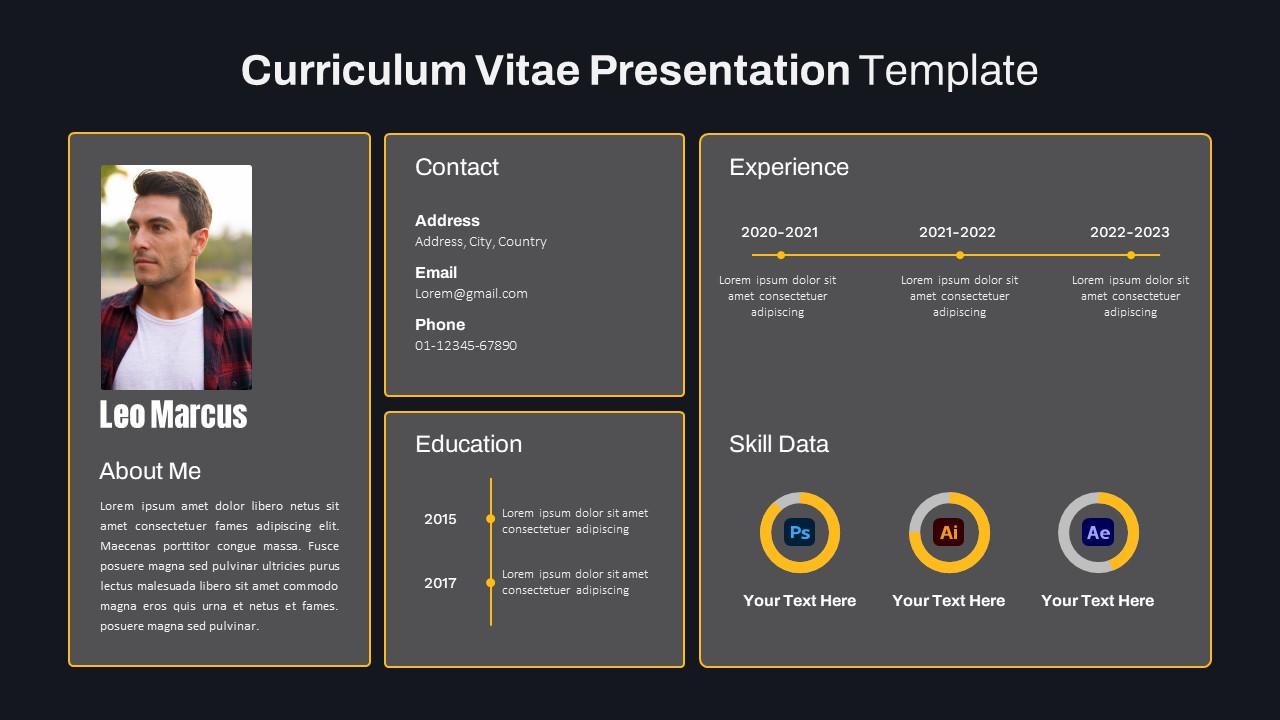 Curriculum Vitae Presentation Template

Leo Marcus

About Me

Lorem ipsum amet dolor libero netus sit amet consectetuer fames adipiscing elit. Maecenas porttitor congue massa. Fusce posuere magna sed pulvinar ultricies purus lectus malesuada libero sit amet commodo magna eros quis urna et netus et fames. posuere magna sed pulvinar.

Contact

Address
Address, City, Country

Email
Lorem@gmail.com

Phone
01-12345-67890

Education

2015
Lorem ipsum dolor sit amet consectetuer adipiscing

2017
Lorem ipsum dolor sit amet consectetuer adipiscing

Experience

2020-2021
Lorem ipsum dolor sit amet consectetuer adipiscing

2021-2022
Lorem ipsum dolor sit amet consectetuer adipiscing

2022-2023
Lorem ipsum dolor sit amet consectetuer adipiscing

Skill Data

Ps
Your Text Here

Ai
Your Text Here

Ae
Your Text Here